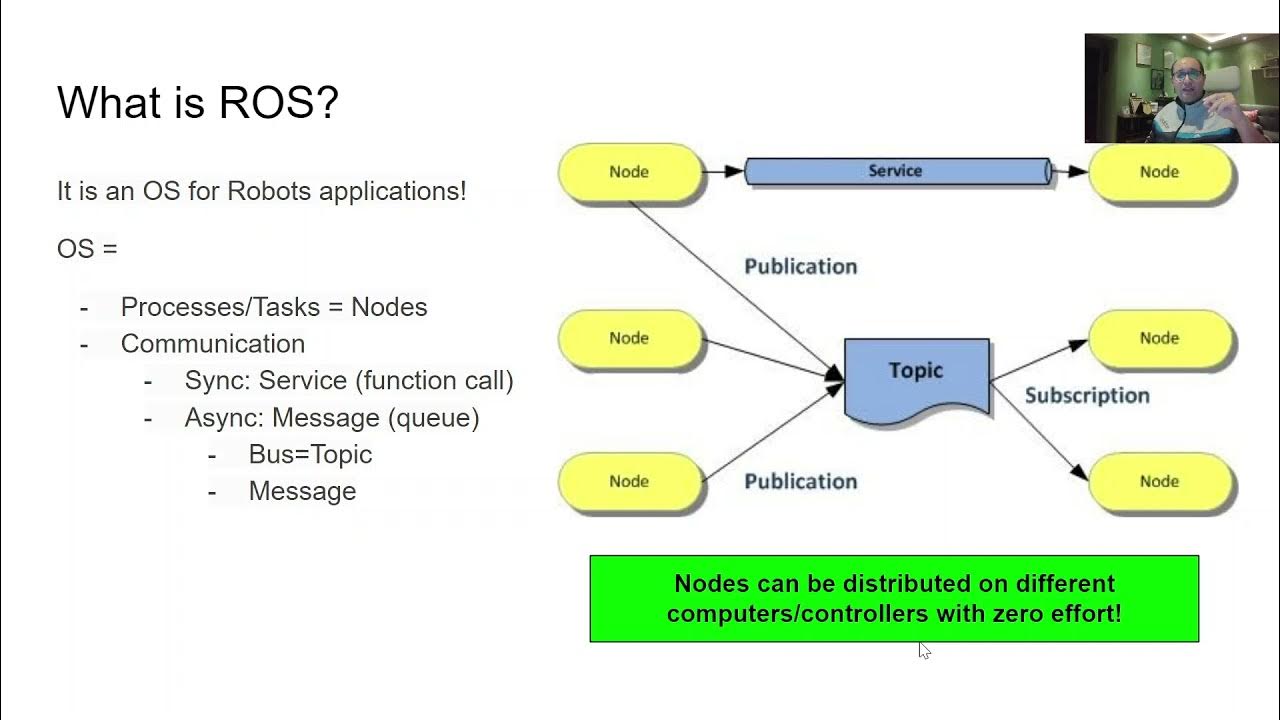 What is ROS?

It is an OS for Robots applications!

OS =

- Processes/Tasks = Nodes
- Communication
  - Sync: Service (function call)
  - Async: Message (queue)
    - Bus=Topic
    - Message

Node
Service
Node
Publication
Node
Topic
Node
Subscription
Node
Publication
Node

Nodes can be distributed on different computers/controllers with zero effort!